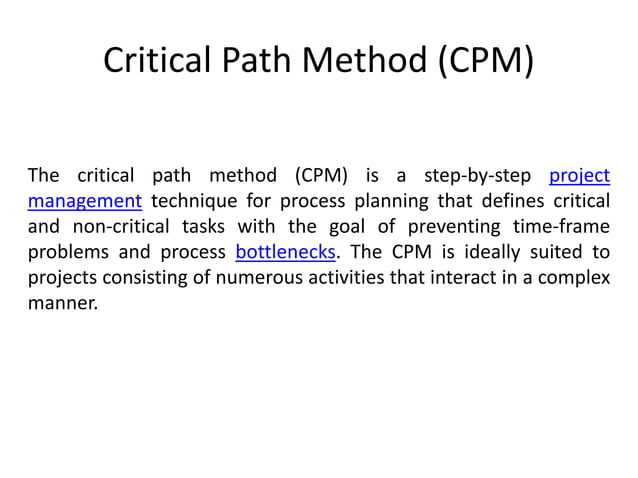 Critical Path Method (CPM)

The critical path method (CPM) is a step-by-step project management technique for process planning that defines critical and non-critical tasks with the goal of preventing time-frame problems and process bottlenecks. The CPM is ideally suited to projects consisting of numerous activities that interact in a complex manner.